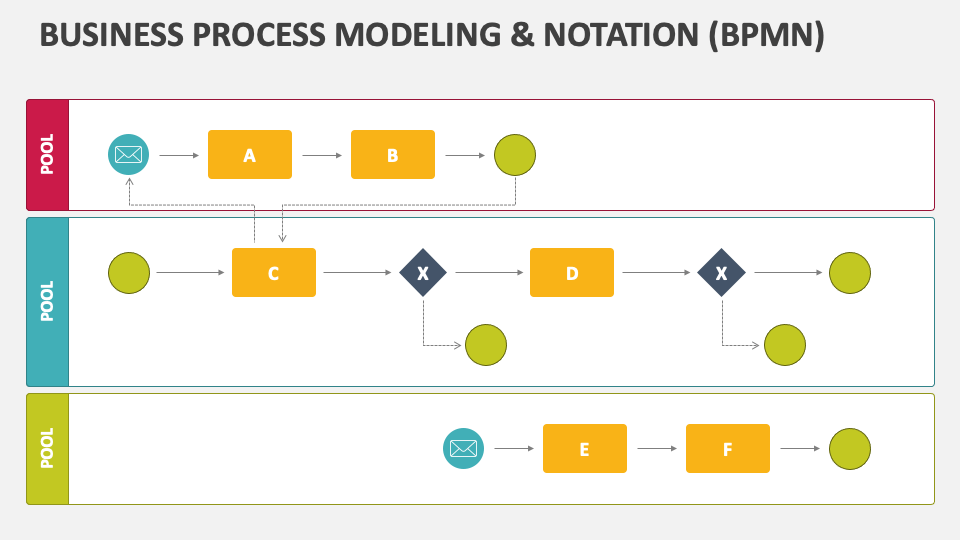 BUSINESS PROCESS MODELING & NOTATION (BPMN)

POOL

A

B

POOL

C

X

D

X

POOL

E

F